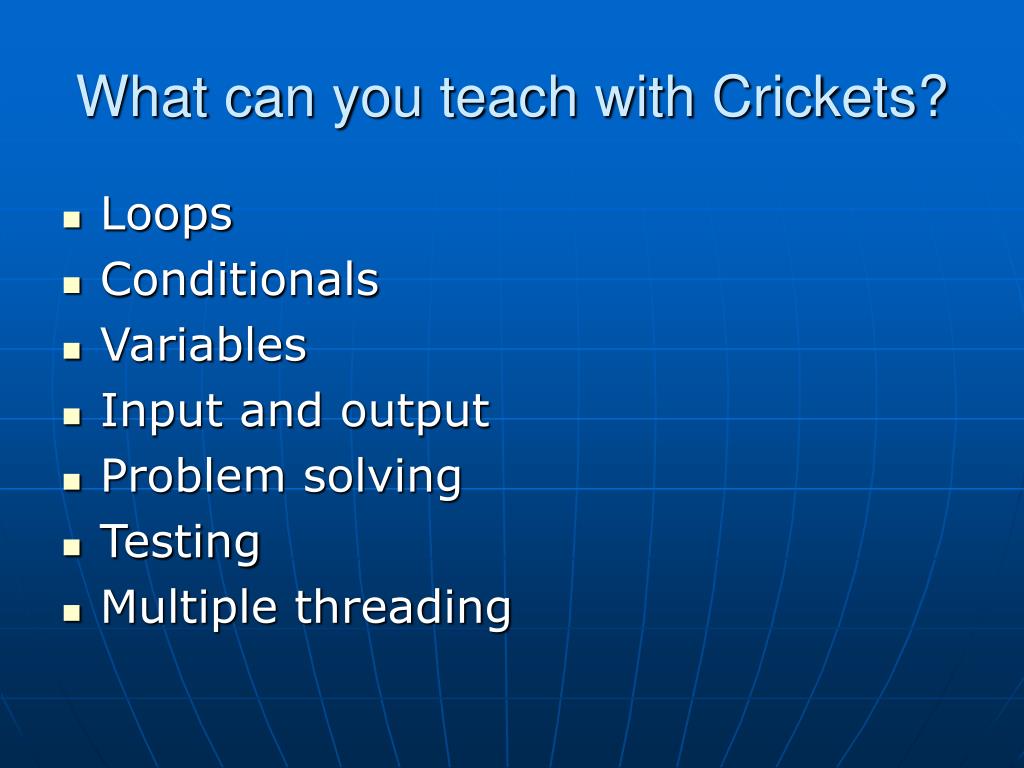 What can you teach with Crickets?

- Loops
- Conditionals
- Variables
- Input and output
- Problem solving
- Testing
- Multiple threading